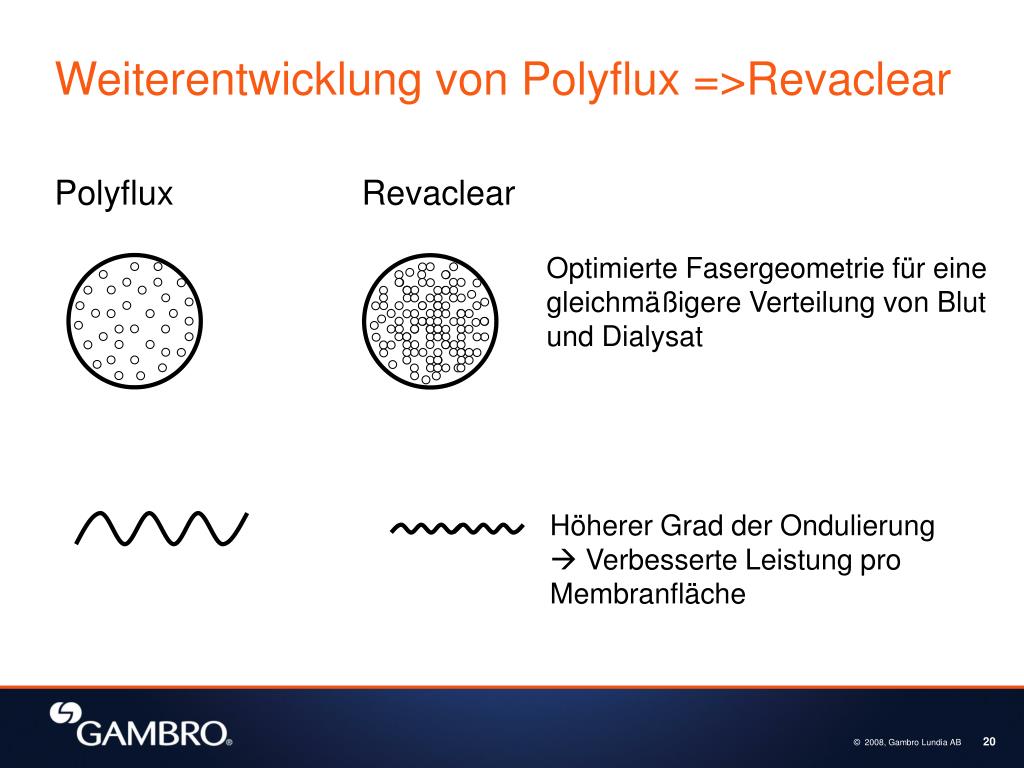 Weiterentwicklung von Polyflux =>Revaclear

Polyflux

Revaclear

Optimierte Fasergeometrie für eine gleichmäßigere Verteilung von Blut und Dialysat

Höherer Grad der Ondulierung
→ Verbesserte Leistung pro Membranfläche

GAMBRO®

© 2008, Gambro Lundia AB 20